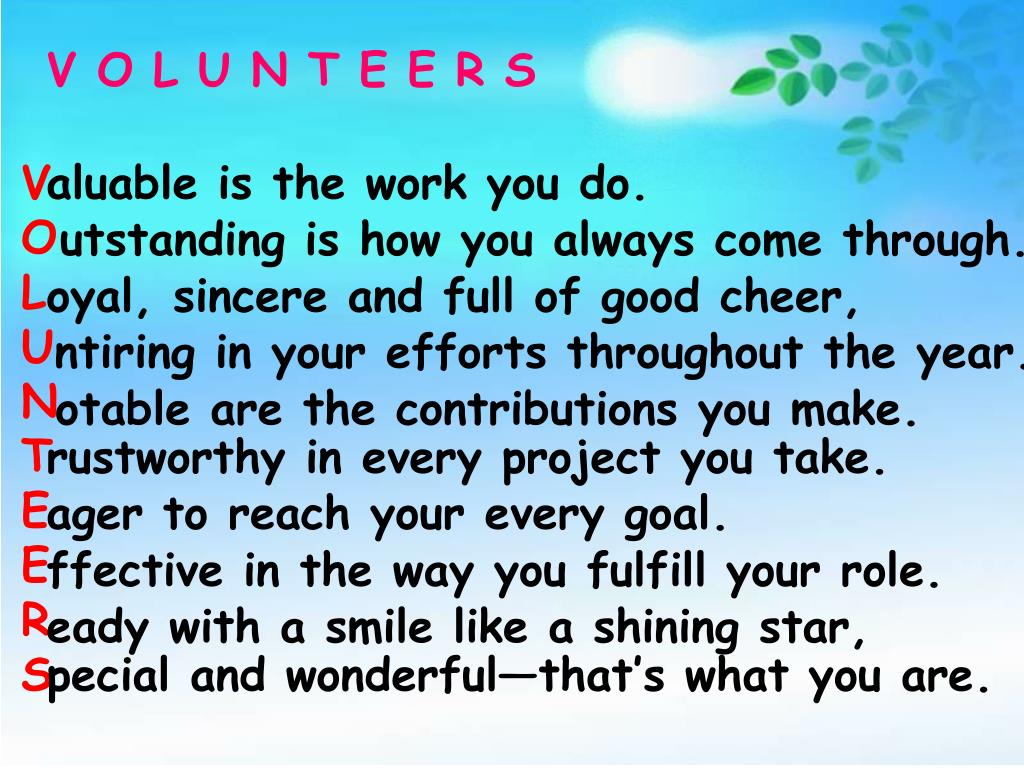 V O L U N T E E R S

Valuable is the work you do.
Outstanding is how you always come through.
Loyal, sincere and full of good cheer,
Untiring in your efforts throughout the year.
Notable are the contributions you make.
Trustworthy in every project you take.
Eager to reach your every goal.
Effective in the way you fulfill your role.
Ready with a smile like a shining star,
Special and wonderful—that's what you are.